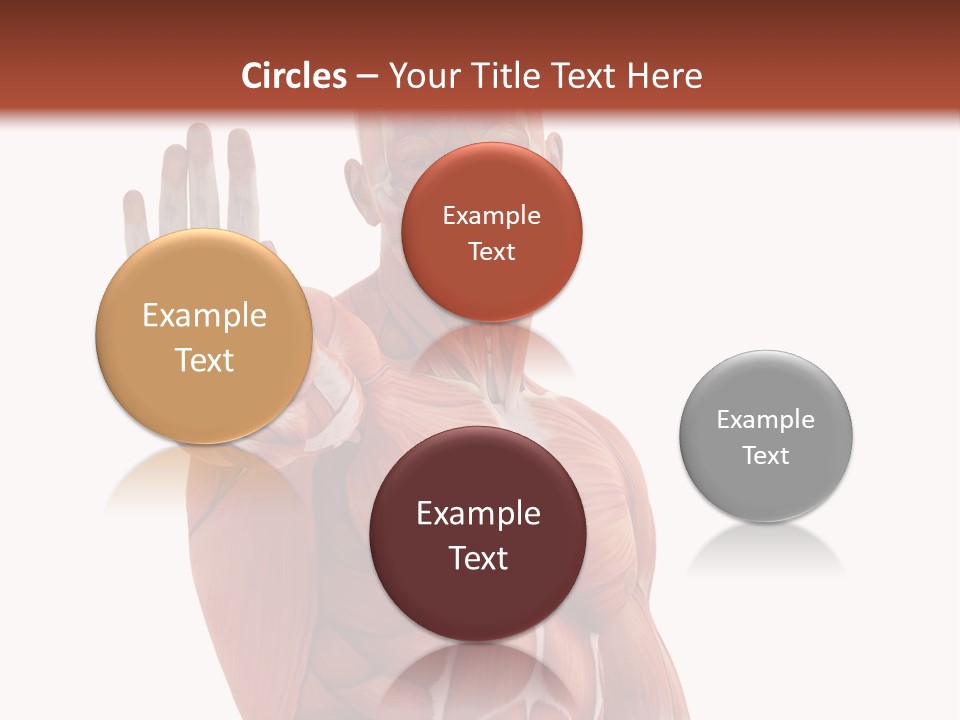 Circles – Your Title Text Here

Example Text

Example Text

Example Text

Example Text